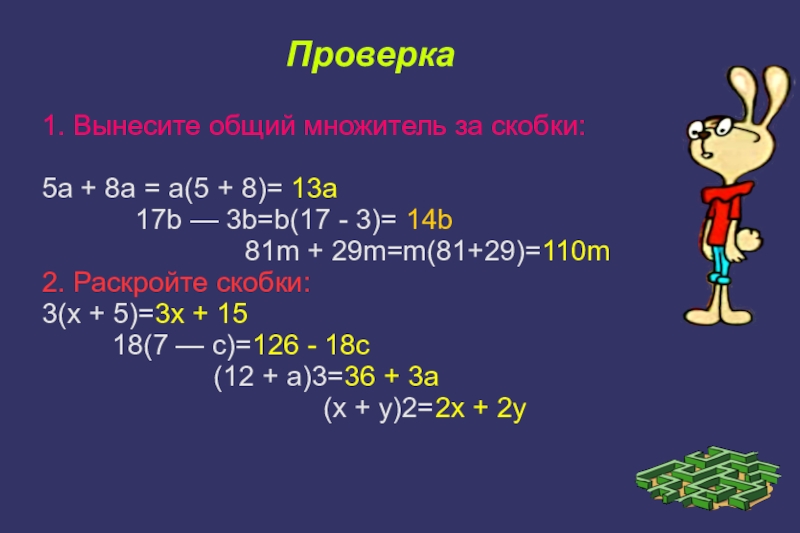 Проверка

1. Вынесите общий множитель за скобки:

$5a + 8a = a(5 + 8) = 13a$

$17b — 3b = b(17 - 3) = 14b$

$81m + 29m = m(81+29) = 110m$

2. Раскройте скобки:

$3(x + 5) = 3x + 15$

$18(7 — c) = 126 - 18c$

$(12 + a)3 = 36 + 3a$

$(x + y)2 = 2x + 2y$